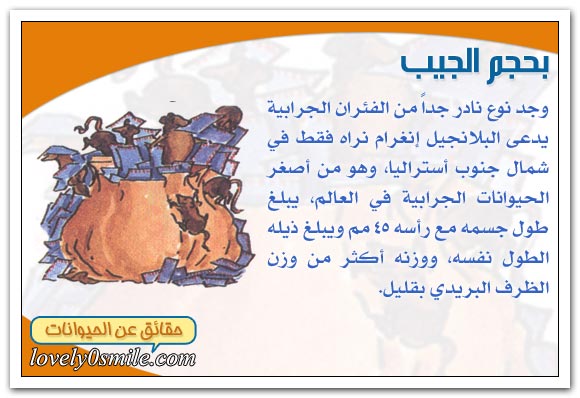 بحجم الجيب

وجد نوع نادر جداً من الفئران الجرابية يدعى البلانجيل إنغرام نراه فقط في شمال جنوب أستراليا، وهو من أصغر الحيوانات الجرابية في العالم، يبلغ طول جسمه مع رأسه ٤٥ مم ويبلغ ذيله الطول نفسه، ووزنه أكثر من وزن الظرف البريدي بقليل.

حقائق عن الحيوانات
lovely0smile.com